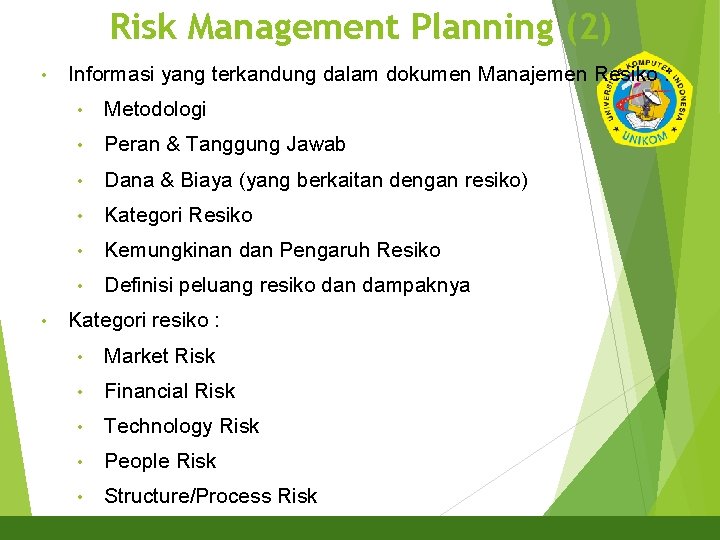 Risk Management Planning (2)

• Informasi yang terkandung dalam dokumen Manajemen Resiko :
  • Metodologi
  • Peran & Tanggung Jawab
  • Dana & Biaya (yang berkaitan dengan resiko)
  • Kategori Resiko
  • Kemungkinan dan Pengaruh Resiko
  • Definisi peluang resiko dan dampaknya
• Kategori resiko :
  • Market Risk
  • Financial Risk
  • Technology Risk
  • People Risk
  • Structure/Process Risk

UNIVERSITAS KOMPUTER INDONESIA
UNIKOM